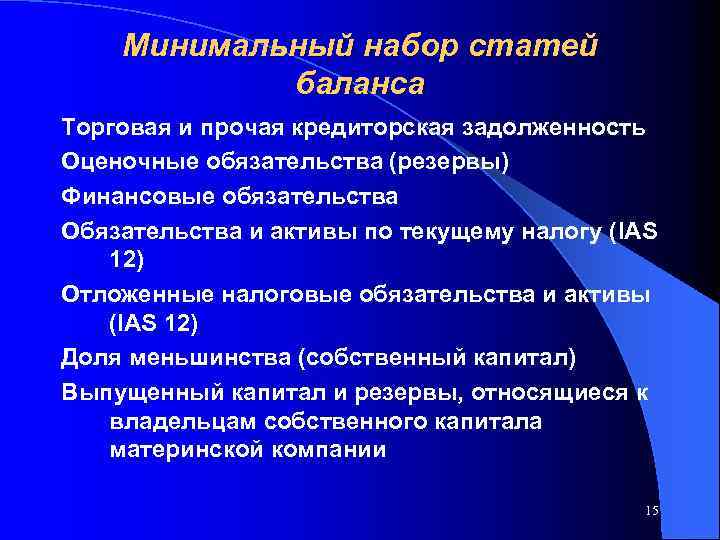 Минимальный набор статей баланса

Торговая и прочая кредиторская задолженность

Оценочные обязательства (резервы)

Финансовые обязательства

Обязательства и активы по текущему налогу (IAS 12)

Отложенные налоговые обязательства и активы (IAS 12)

Доля меньшинства (собственный капитал)

Выпущенный капитал и резервы, относящиеся к владельцам собственного капитала материнской компании

15